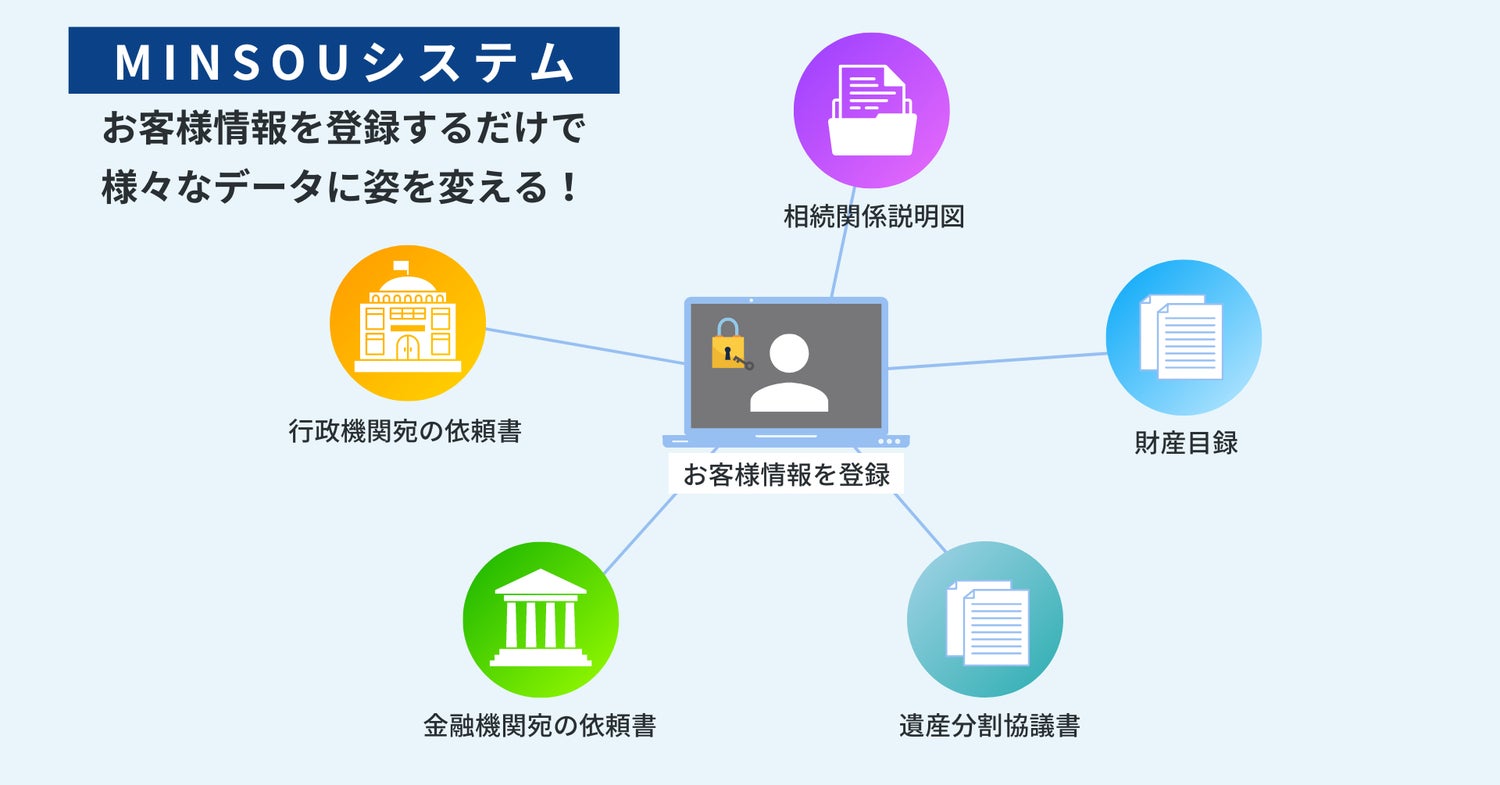 MINSOUシステム

お客様情報を登録するだけで
様々なデータに姿を変える！

相続関係説明図

行政機関宛の依頼書

お客様情報を登録

財産目録

金融機関宛の依頼書

遺産分割協議書